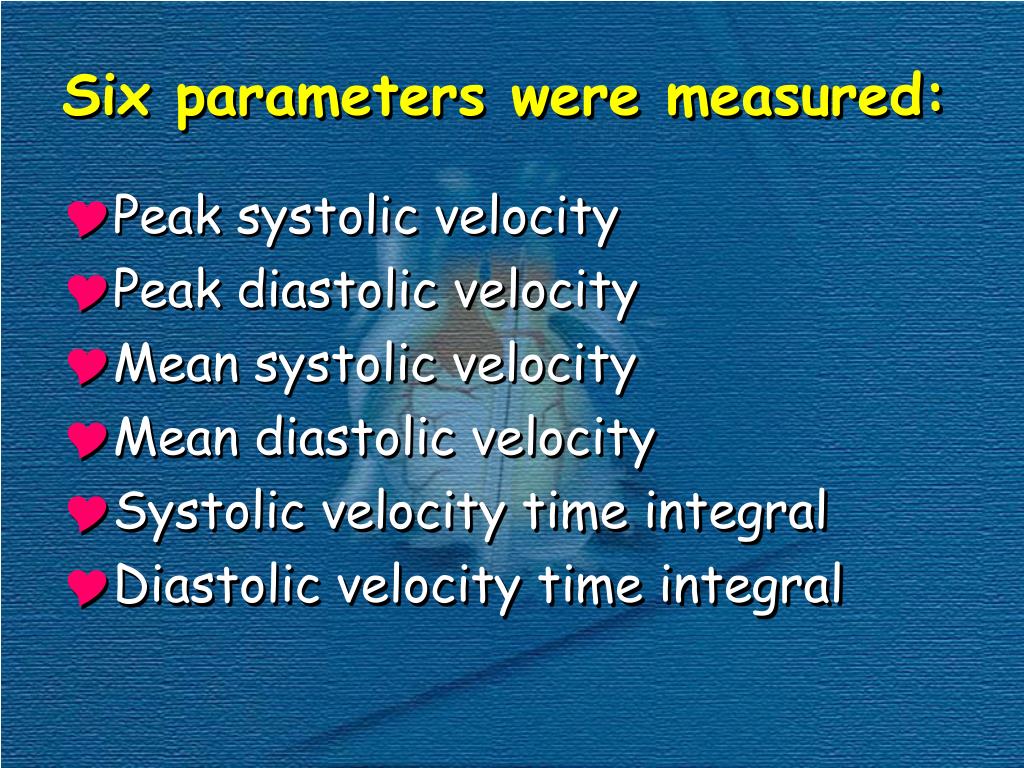 Six parameters were measured:

Peak systolic velocity
Peak diastolic velocity
Mean systolic velocity
Mean diastolic velocity
Systolic velocity time integral
Diastolic velocity time integral